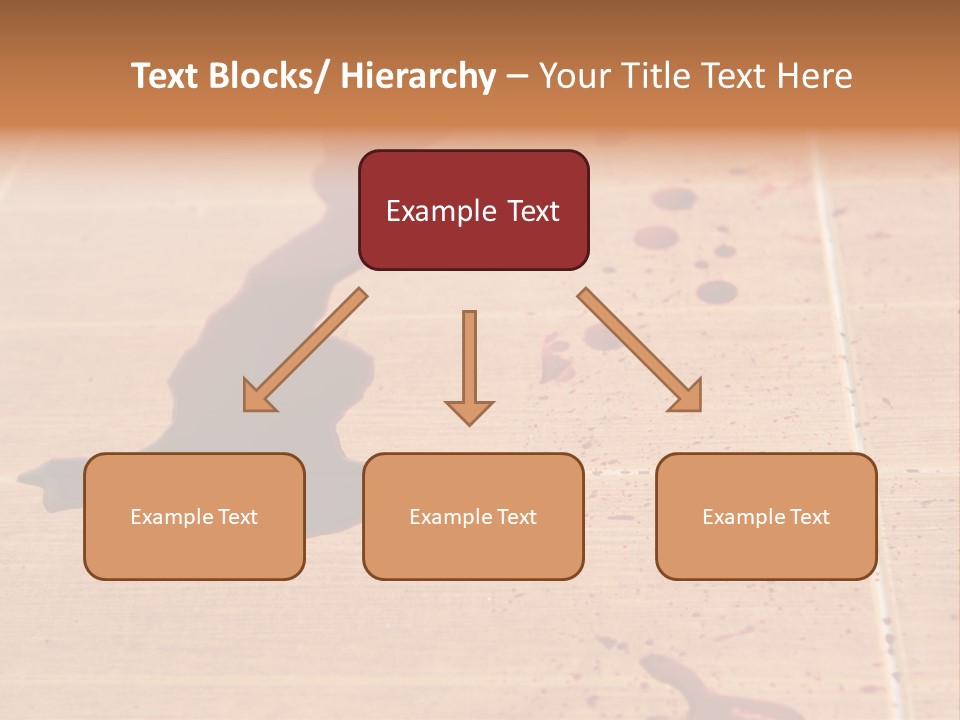 Text Blocks/ Hierarchy – Your Title Text Here

Example Text

Example Text

Example Text

Example Text